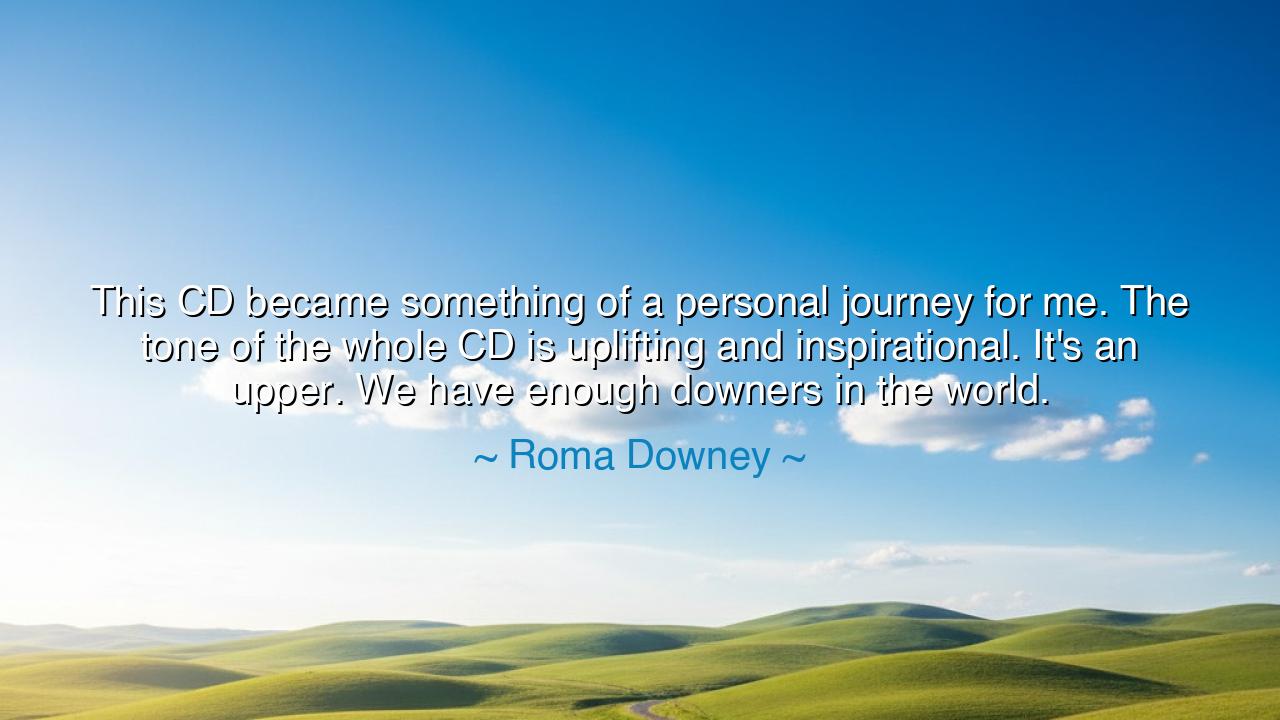 This CD became something of a personal journey for me. The tone of the whole CD is uplifting and inspirational. It's an upper. We have enough downers in the world.

~ Roma Downey ~